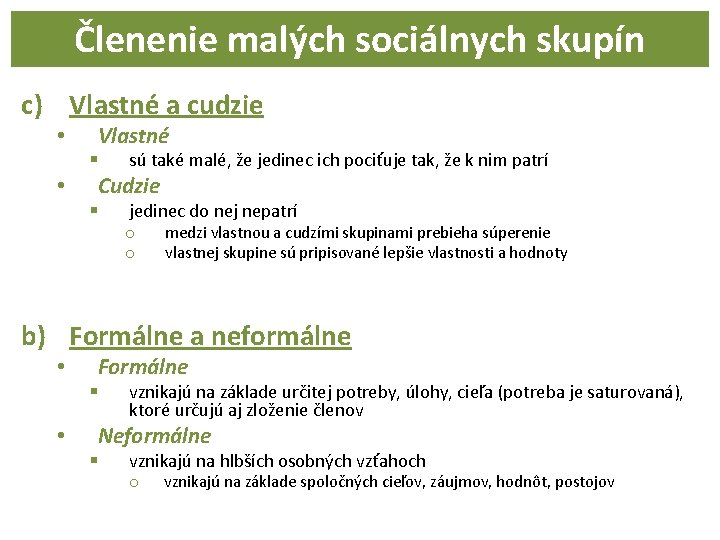 Členenie malých sociálnych skupín

c) Vlastné a cudzie
• Vlastné
▪ sú také malé, že jedinec ich pociťuje tak, že k nim patrí
• Cudzie
▪ jedinec do nej nepatrí
o medzi vlastnou a cudzími skupinami prebieha súperenie
o vlastnej skupine sú pripisované lepšie vlastnosti a hodnoty

b) Formálne a neformálne
• Formálne
▪ vznikajú na základe určitej potreby, úlohy, cieľa (potreba je saturovaná), ktoré určujú aj zloženie členov
• Neformálne
▪ vznikajú na hlbších osobných vzťahoch
o vznikajú na základe spoločných cieľov, záujmov, hodnôt, postojov